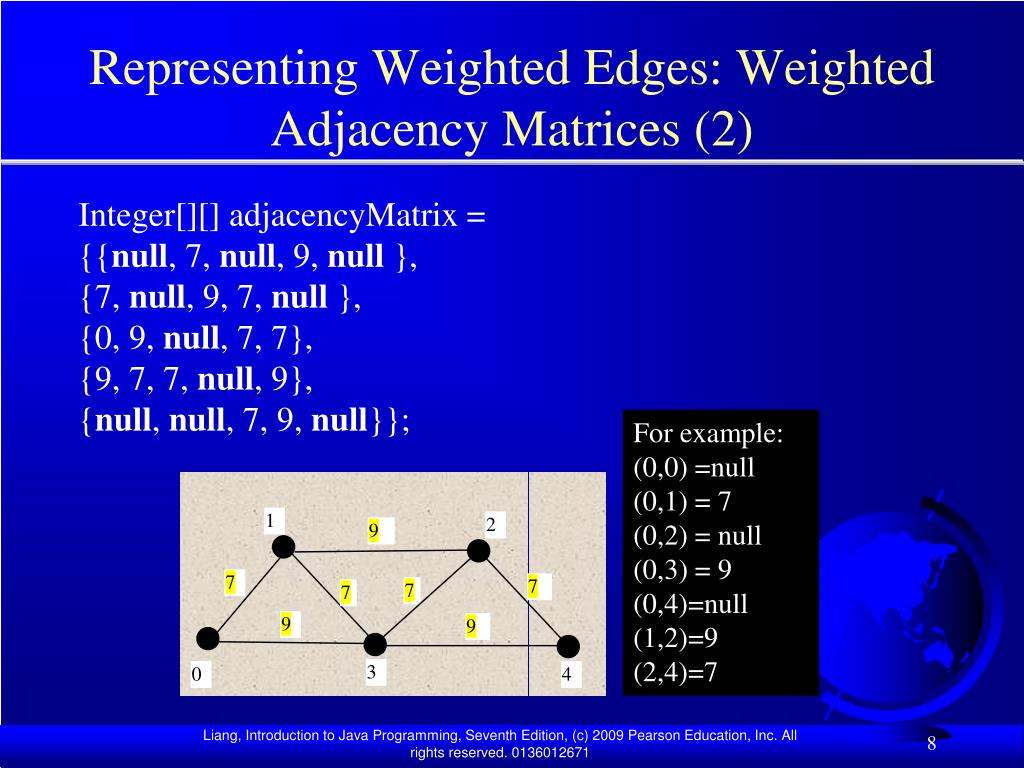 Representing Weighted Edges: Weighted Adjacency Matrices (2)

Integer[][] adjacencyMatrix =
{{null, 7, null, 9, null },
{7, null, 9, 7, null },
{0, 9, null, 7, 7},
{9, 7, 7, null, 9},
{null, null, 7, 9, null}};

1
9
2
7
7
7
7
9
9
0
3
4

For example:
(0,0) =null
(0,1) = 7
(0,2) = null
(0,3) = 9
(0,4)=null
(1,2)=9
(2,4)=7

Liang, Introduction to Java Programming, Seventh Edition, (c) 2009 Pearson Education, Inc. All rights reserved. 0136012671

8